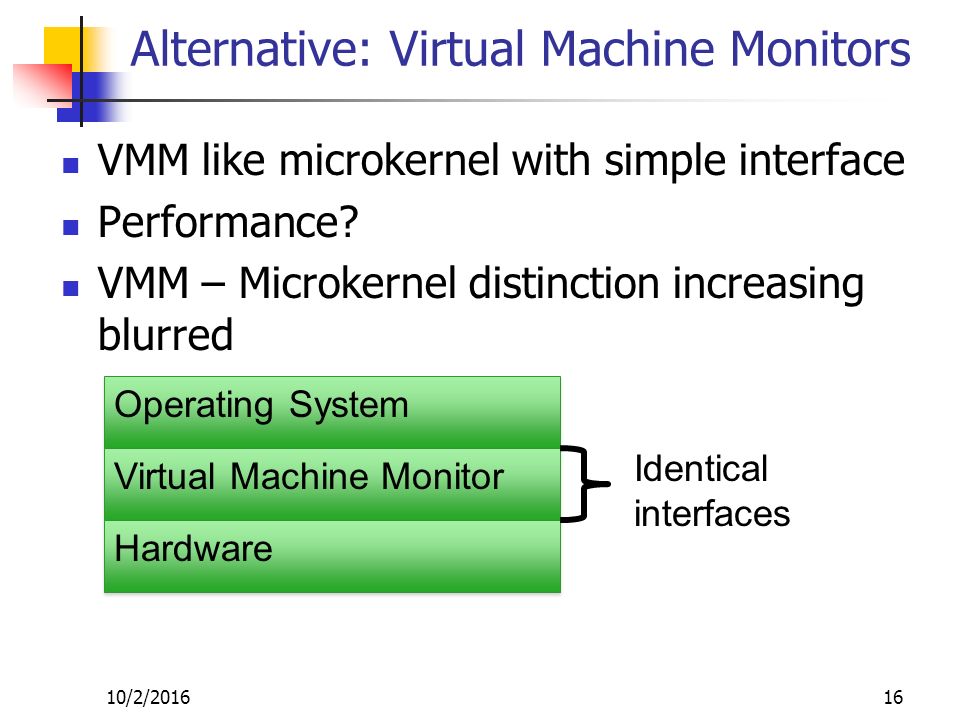 Alternative: Virtual Machine Monitors

VMM like microkernel with simple interface
Performance?
VMM – Microkernel distinction increasing blurred

Operating System
Virtual Machine Monitor
Hardware

Identical interfaces

10/2/2016
16